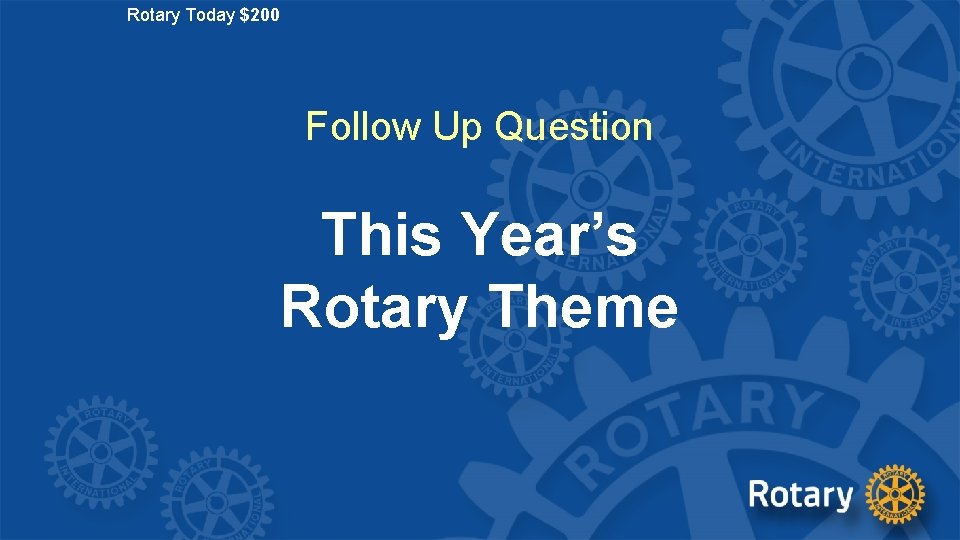 Rotary Today $200

Follow Up Question

This Year's Rotary Theme

Rotary